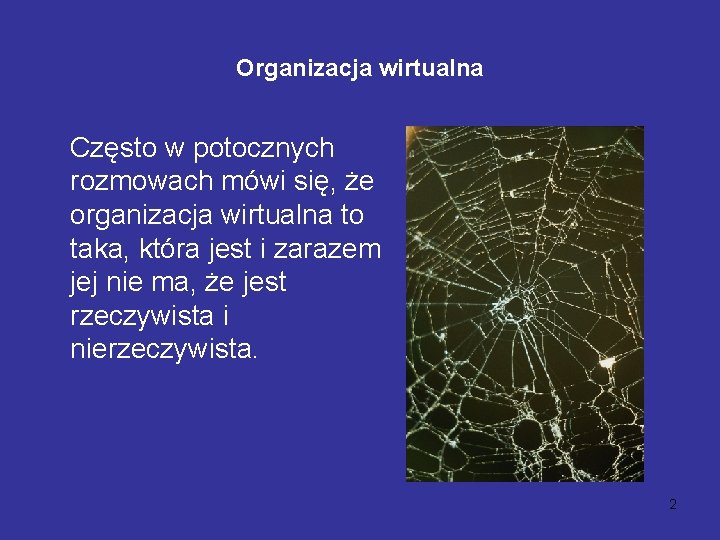 Organizacja wirtualna

Często w potocznych rozmowach mówi się, że organizacja wirtualna to taka, która jest i zarazem jej nie ma, że jest rzeczywista i nierzeczywista.

2